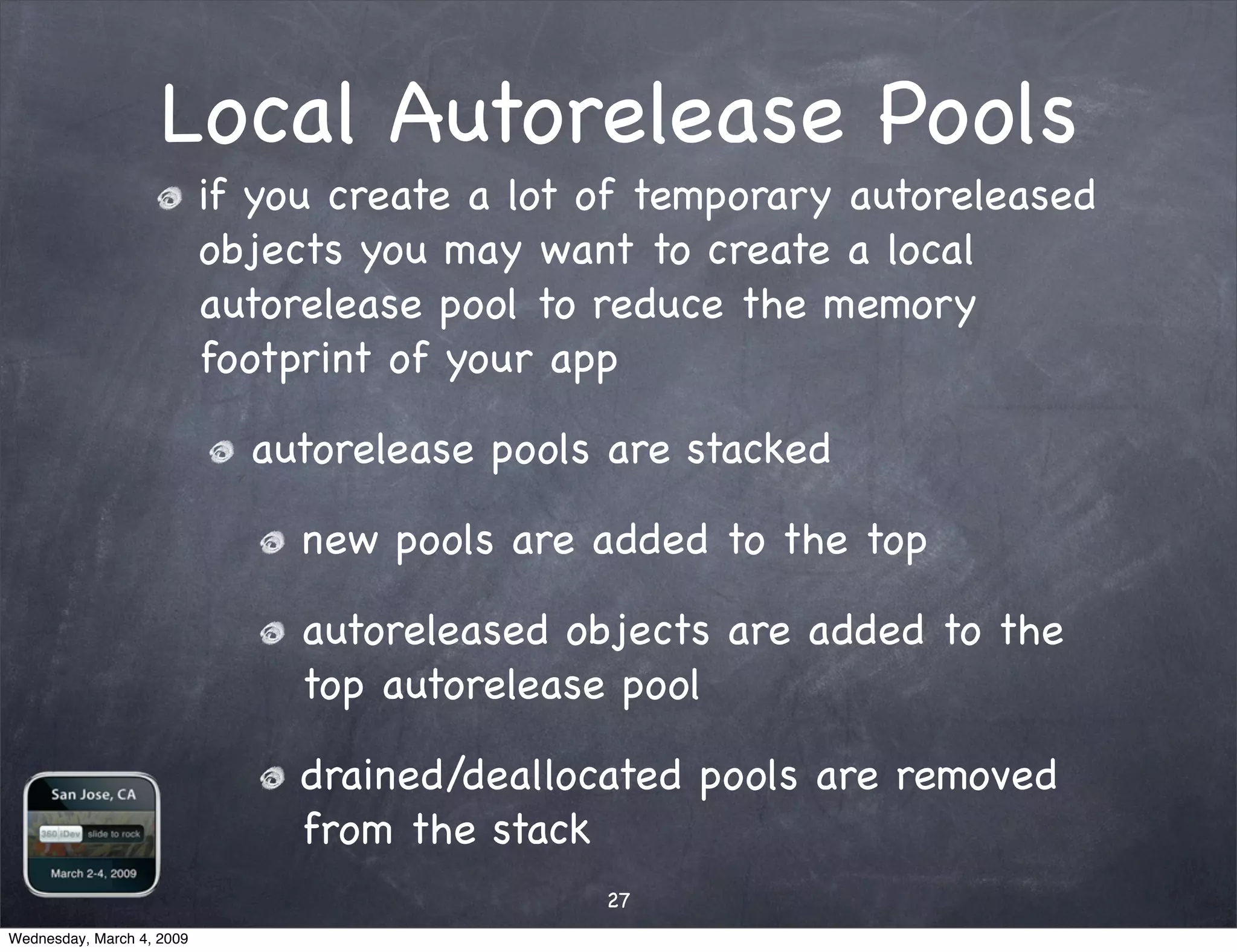 Local Autorelease Pools

if you create a lot of temporary autoreleased objects you may want to create a local autorelease pool to reduce the memory footprint of your app

autorelease pools are stacked

new pools are added to the top

autoreleased objects are added to the top autorelease pool

drained/deallocated pools are removed from the stack

San Jose, CA
360 iDev slide to rock
March 2-4, 2009

27

Wednesday, March 4, 2009